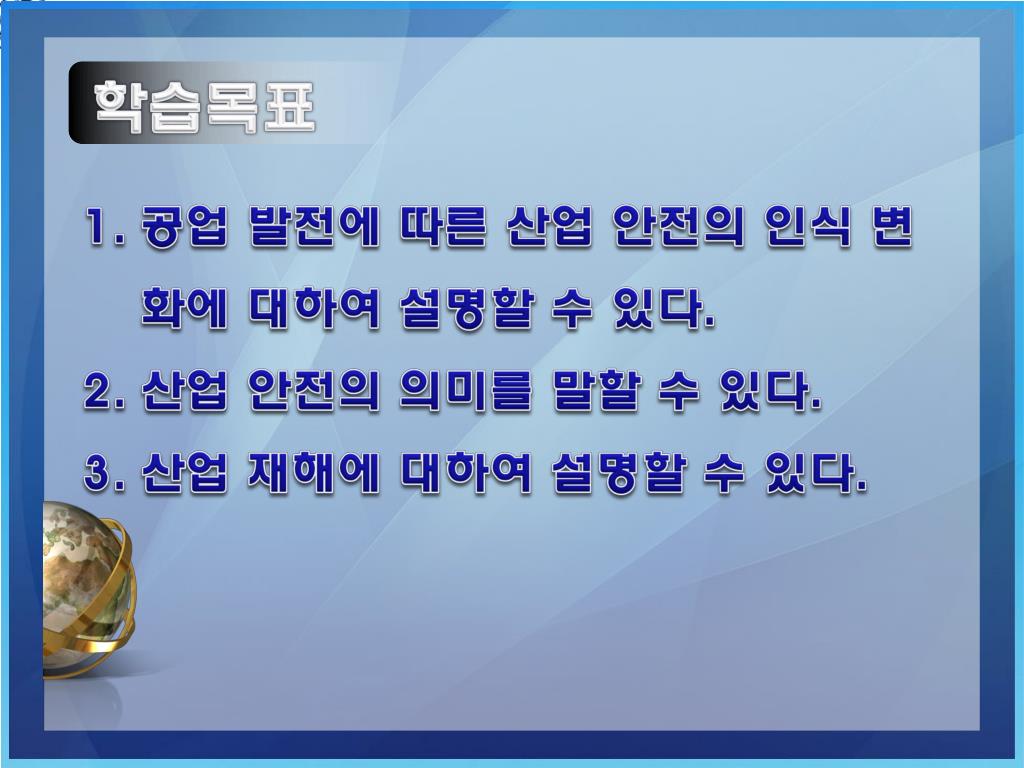 학습목표

1. 공업 발전에 따른 산업 안전의 인식 변화에 대하여 설명할 수 있다.

2. 산업 안전의 의미를 말할 수 있다.

3. 산업 재해에 대하여 설명할 수 있다.